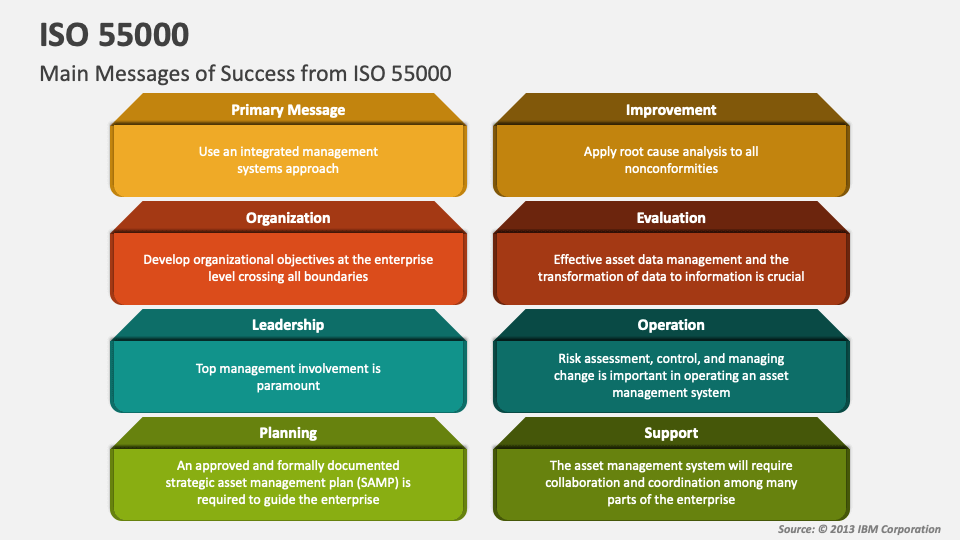 ISO 55000

Main Messages of Success from ISO 55000

Primary Message

Use an integrated management systems approach

Organization

Develop organizational objectives at the enterprise level crossing all boundaries

Leadership

Top management involvement is paramount

Planning

An approved and formally documented strategic asset management plan (SAMP) is required to guide the enterprise

Improvement

Apply root cause analysis to all nonconformities

Evaluation

Effective asset data management and the transformation of data to information is crucial

Operation

Risk assessment, control, and managing change is important in operating an asset management system

Support

The asset management system will require collaboration and coordination among many parts of the enterprise

Source: © 2013 IBM Corporation